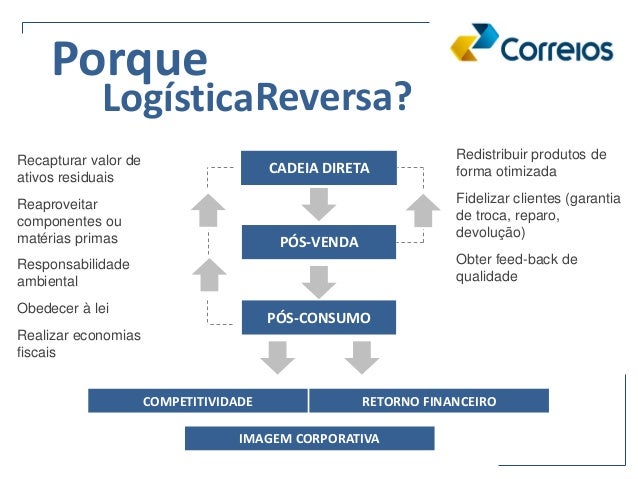 Porque LogísticaReversa?

Correios

Recapturar valor de ativos residuais

Reaproveitar componentes ou matérias primas

Responsabilidade ambiental

Obedecer à lei

Realizar economias fiscais

CADEIA DIRETA

PÓS-VENDA

PÓS-CONSUMO

Redistribuir produtos de forma otimizada

Fidelizar clientes (garantia de troca, reparo, devolução)

Obter feed-back de qualidade

COMPETITIVIDADE

RETORNO FINANCEIRO

IMAGEM CORPORATIVA